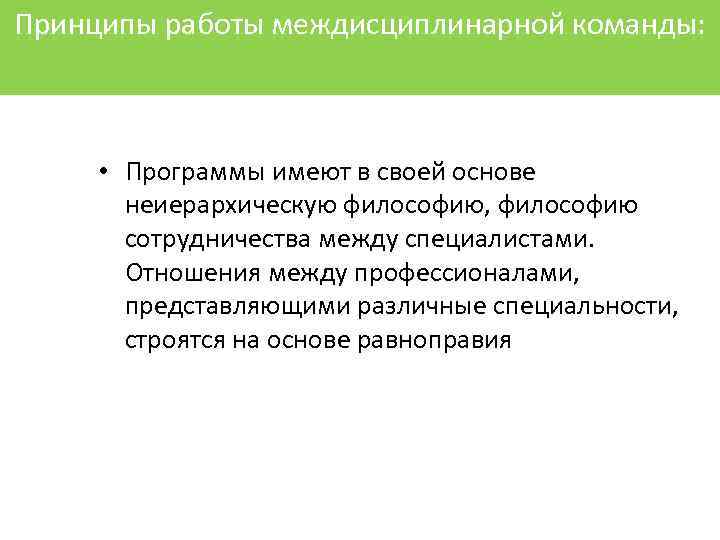 Принципы работы междисциплинарной команды:

• Программы имеют в своей основе неиерархическую философию, философию сотрудничества между специалистами. Отношения между профессионалами, представляющими различные специальности, строятся на основе равноправия